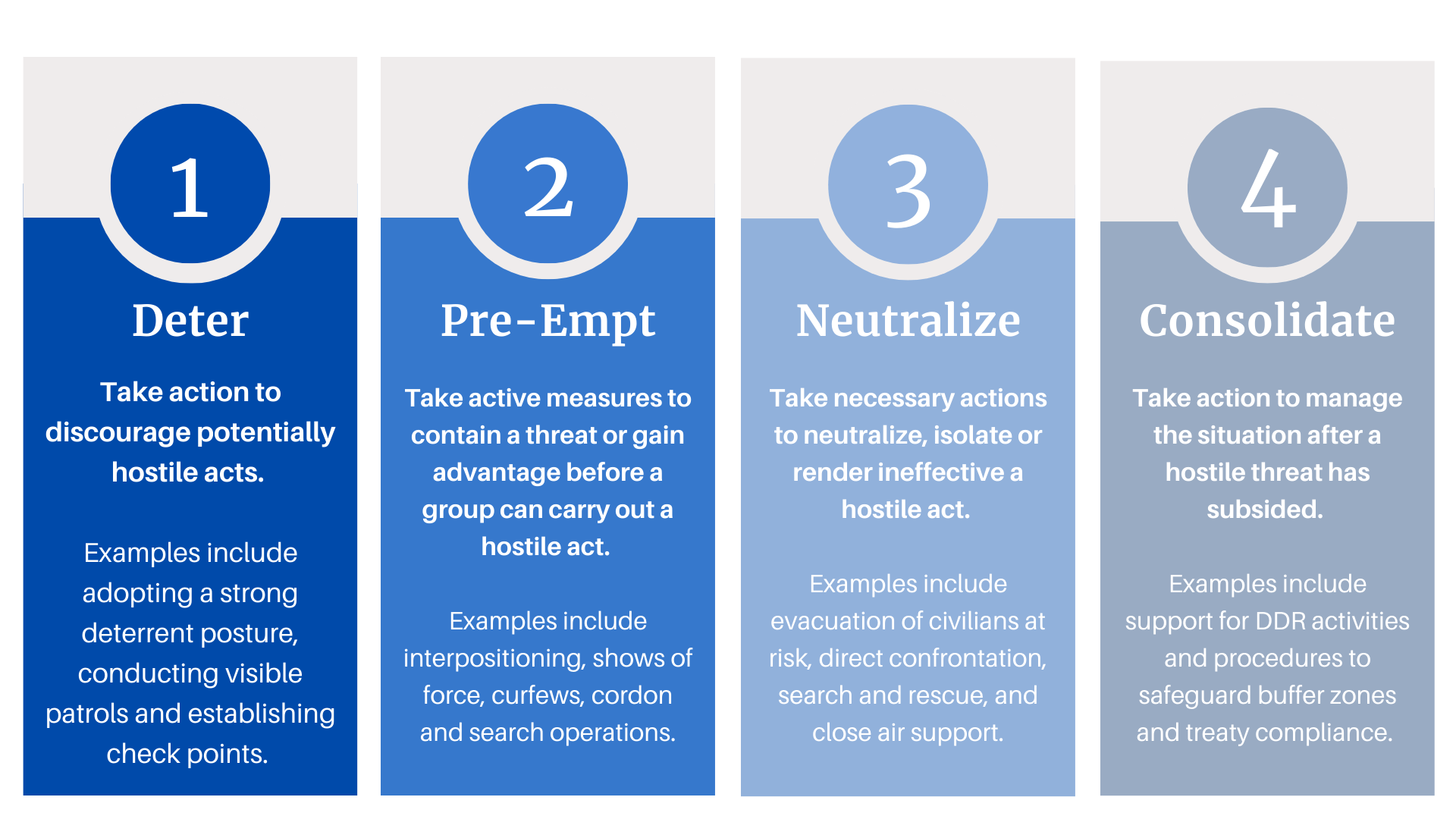 1

Deter

Take action to discourage potentially hostile acts.

Examples include adopting a strong deterrent posture, conducting visible patrols and establishing check points.

2

Pre-Empt

Take active measures to contain a threat or gain advantage before a group can carry out a hostile act.

Examples include interpositioning, shows of force, curfews, cordon and search operations.

3

Neutralize

Take necessary actions to neutralize, isolate or render ineffective a hostile act.

Examples include evacuation of civilians at risk, direct confrontation, search and rescue, and close air support.

4

Consolidate

Take action to manage the situation after a hostile threat has subsided.

Examples include support for DDR activities and procedures to safeguard buffer zones and treaty compliance.